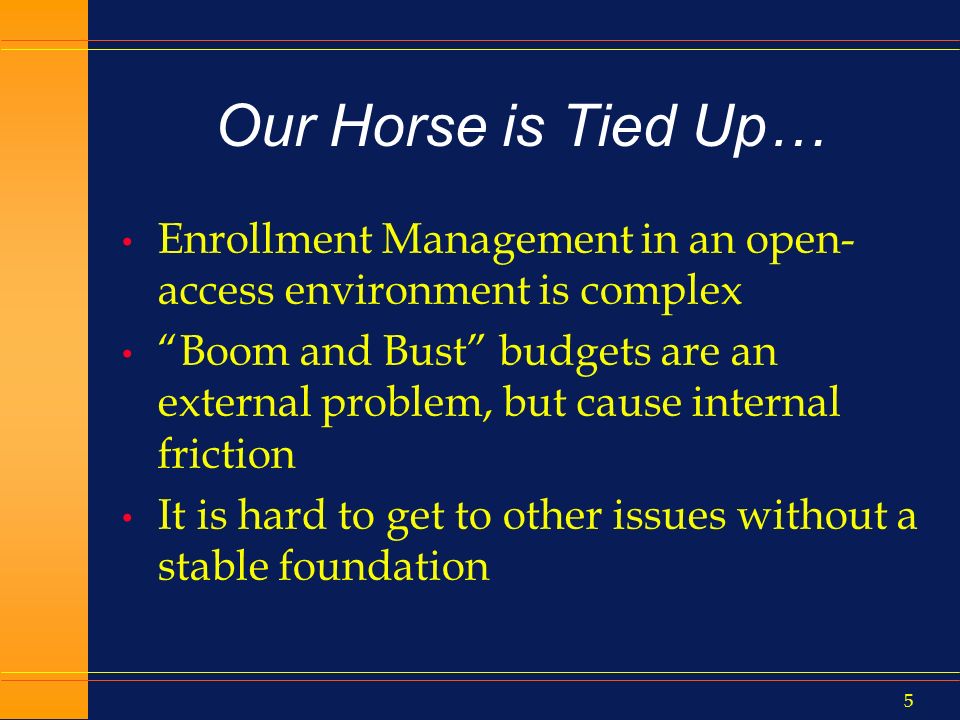 Our Horse is Tied Up…

• Enrollment Management in an open-access environment is complex
• “Boom and Bust” budgets are an external problem, but cause internal friction
• It is hard to get to other issues without a stable foundation

5